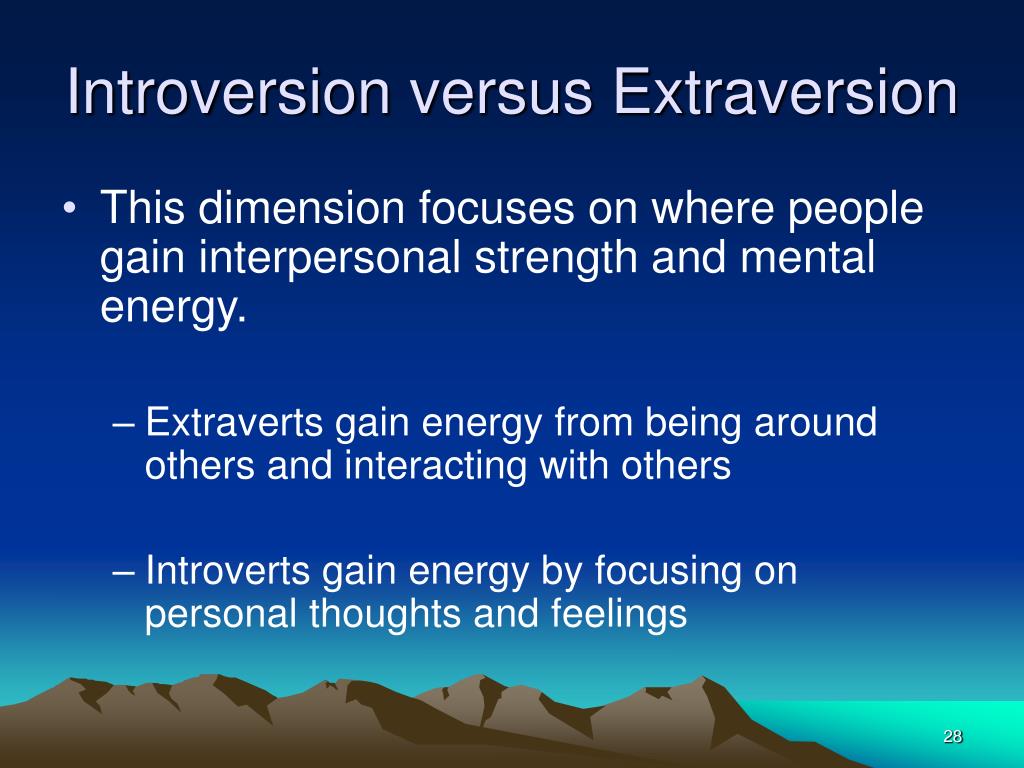 Introversion versus Extraversion

• This dimension focuses on where people gain interpersonal strength and mental energy.

– Extraverts gain energy from being around others and interacting with others

– Introverts gain energy by focusing on personal thoughts and feelings

28